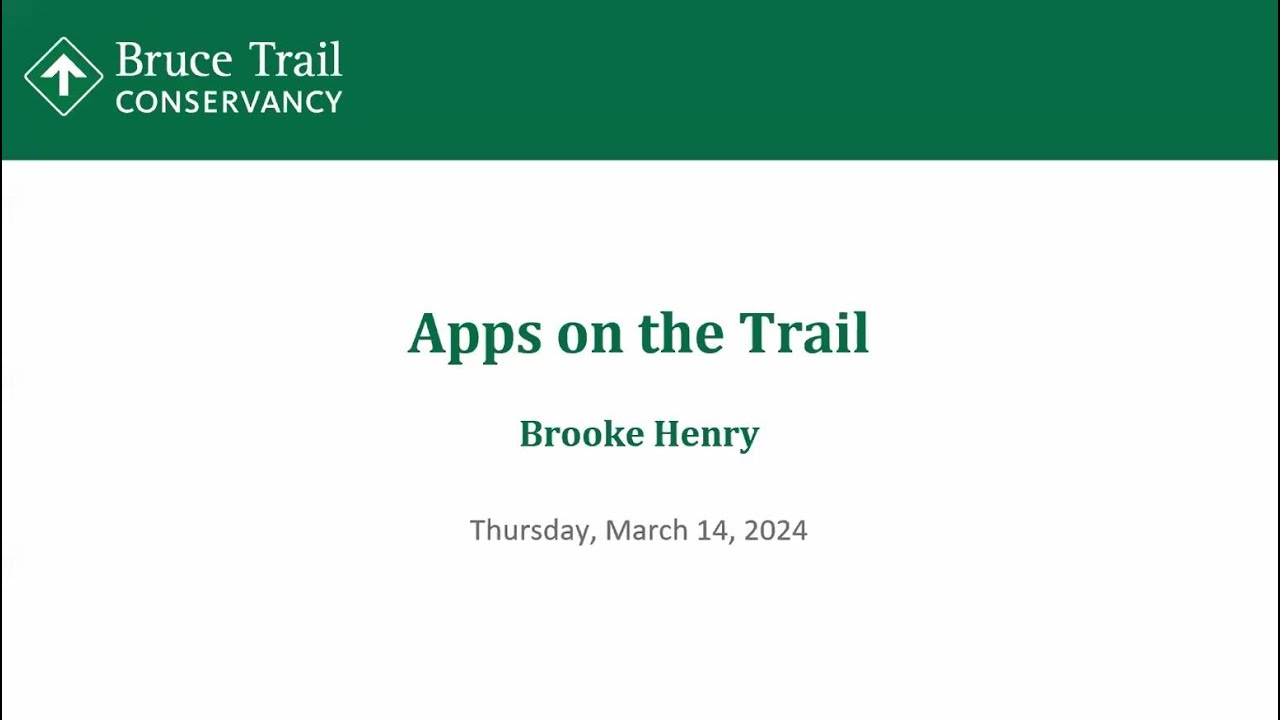 Bruce Trail
CONSERVANCY

Apps on the Trail

Brooke Henry

Thursday, March 14, 2024